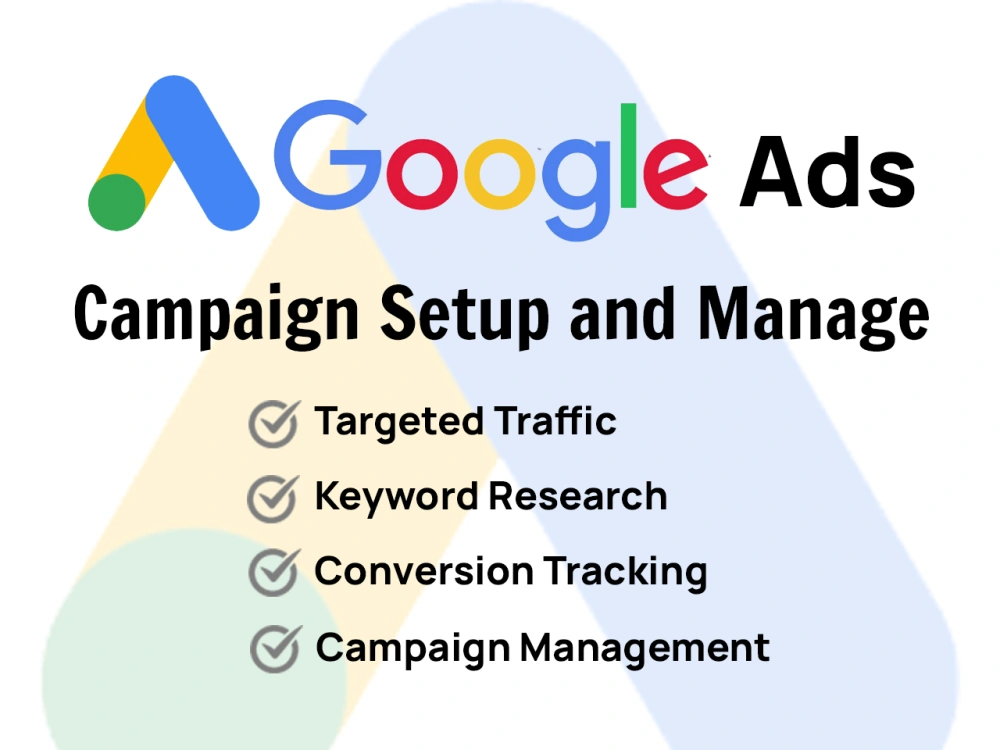 Google Ads

Campaign Setup and Manage

Targeted Traffic

Keyword Research

Conversion Tracking

Campaign Management